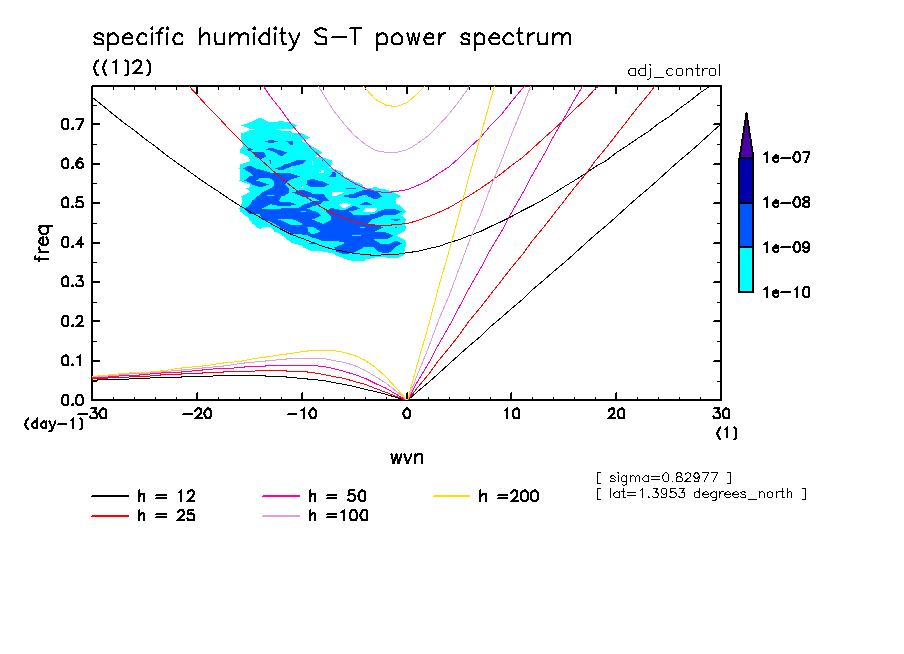 specific humidity S-T power spectrum
((1)2)
adj_control

freq
0.7
0.6
0.5
0.4
0.3
0.2
0.1
0.0
(day-1)
-30
-20
-10
0
10
20
30
(1)
wvn

1e-07
1e-08
1e-09
1e-10

[ sigma=0.82977 ]
[ lat=1.3953 degrees_north ]

h = 12
h = 25
h = 50
h =100
h =200